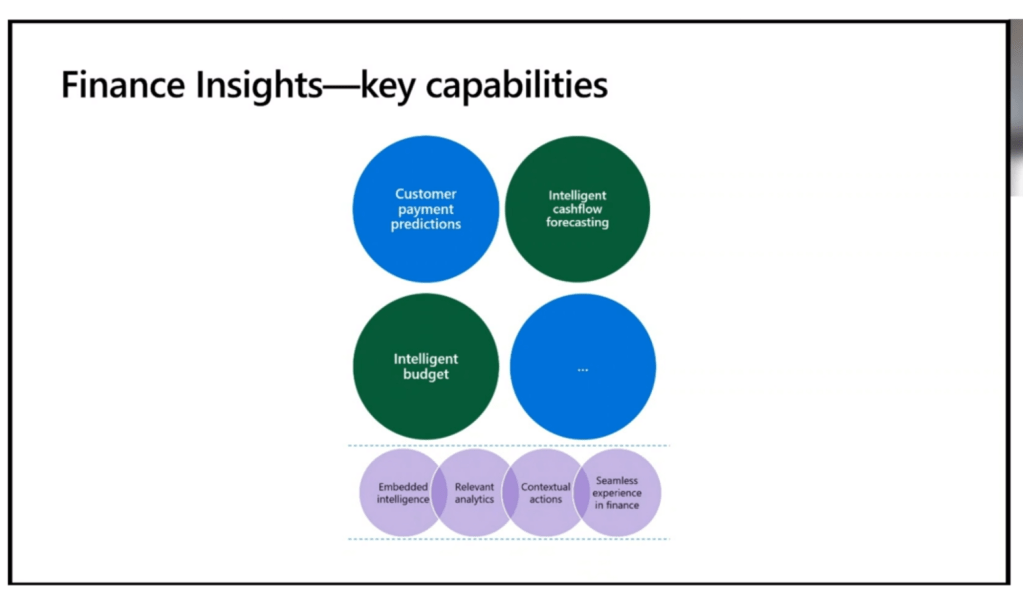 Finance Insights—key capabilities

Customer payment predictions

Intelligent cashflow forecasting

Intelligent budget

...

Embedded intelligence

Relevant analytics

Contextual actions

Seamless experience in finance